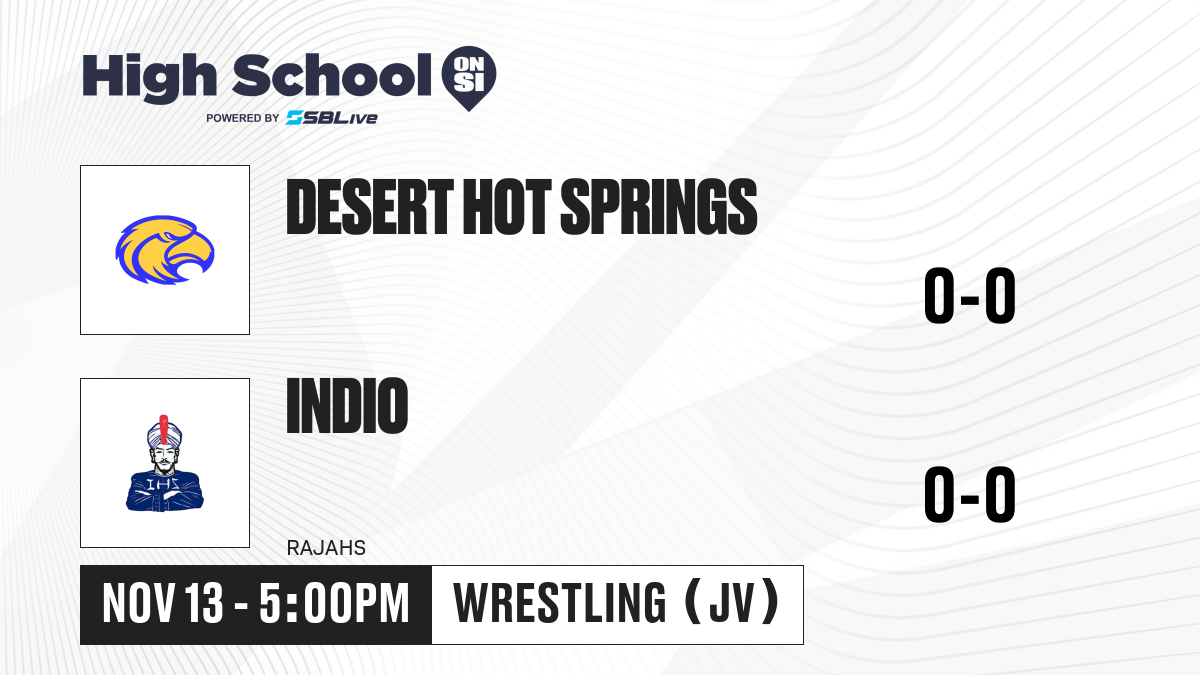 High School ON SI
POWERED BY SBLive

DESERT HOT SPRINGS

0-0

IHS

INDIO

RAJAHS

0-0

NOV 13 - 5:00PM

WRESTLING (JV)